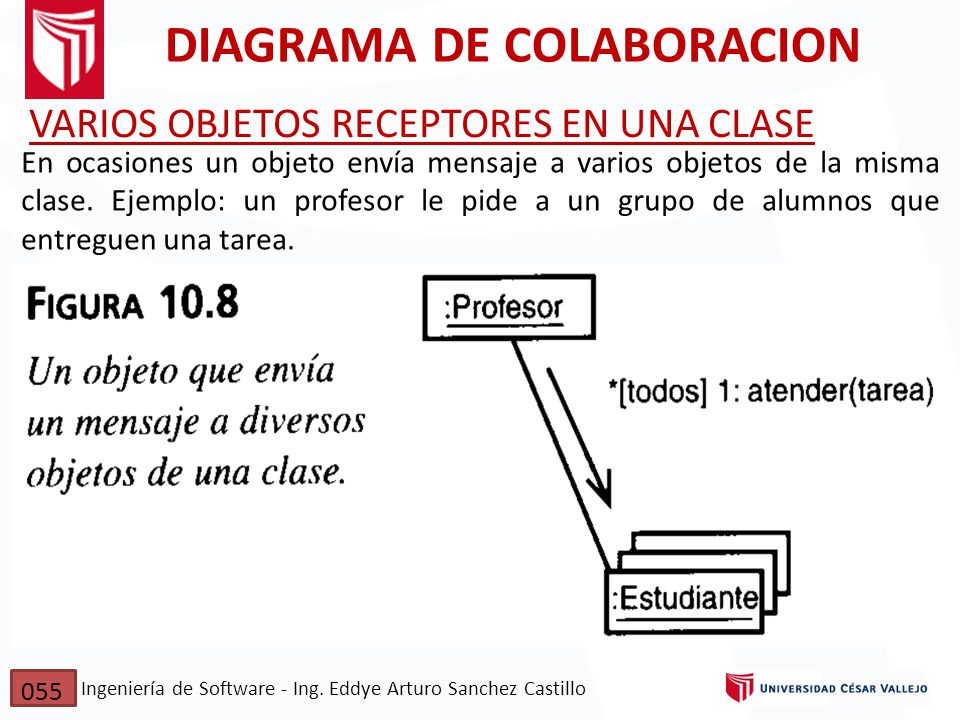 DIAGRAMA DE COLABORACION

VARIOS OBJETOS RECEPTORES EN UNA CLASE

En ocasiones un objeto envía mensaje a varios objetos de la misma clase. Ejemplo: un profesor le pide a un grupo de alumnos que entreguen una tarea.

FIGURA 10.8

Un objeto que envía un mensaje a diversos objetos de una clase.

:Profesor

*[todos] 1: atender(tarea)

:Estudiante

055

Ingeniería de Software - Ing. Eddye Arturo Sanchez Castillo

UNIVERSIDAD CÉSAR VALLEJO